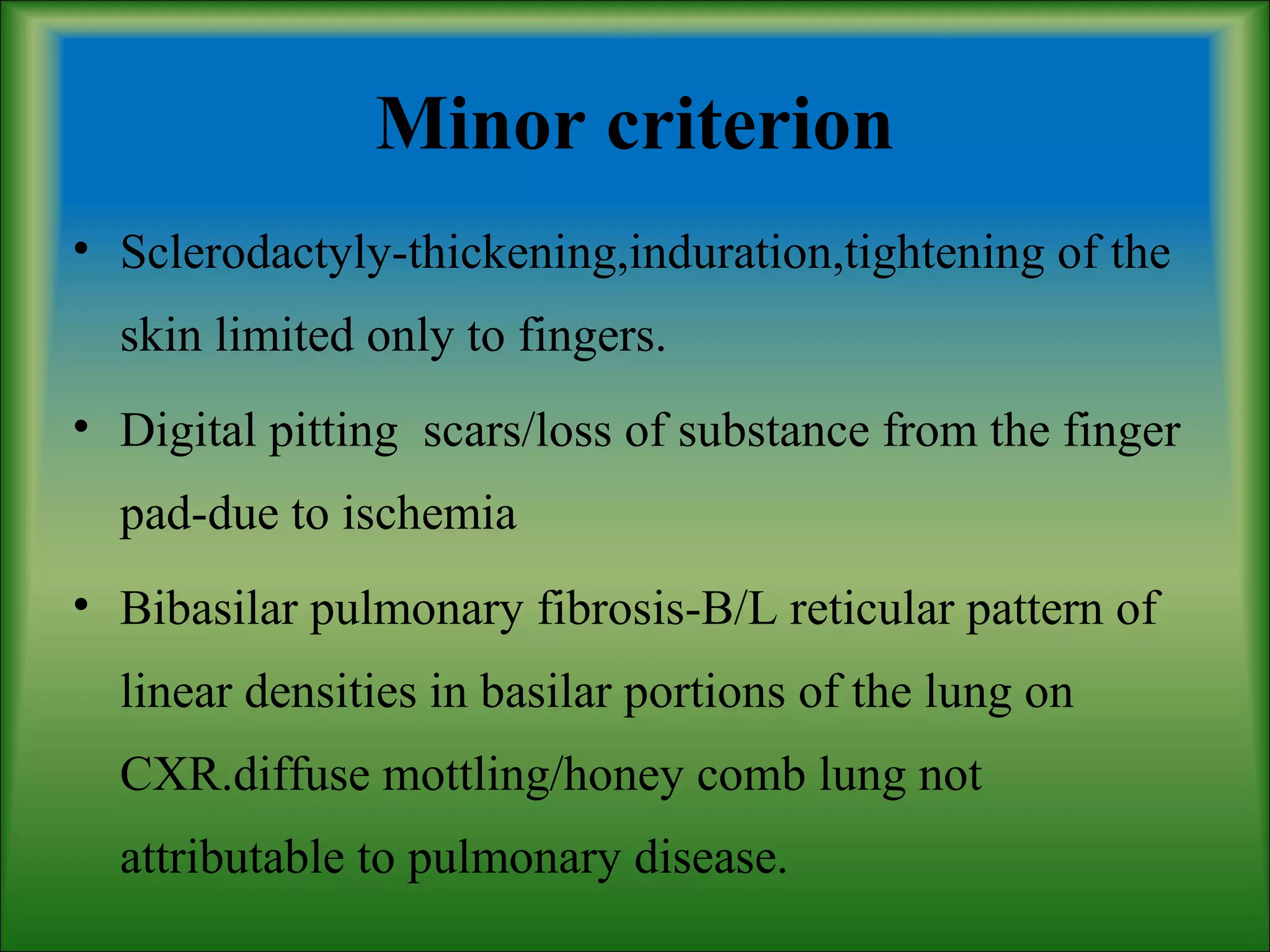 Minor criterion

• Sclerodactyly-thickening,induration,tightening of the skin limited only to fingers.

• Digital pitting  scars/loss of substance from the finger pad-due to ischemia

• Bibasilar pulmonary fibrosis-B/L reticular pattern of linear densities in basilar portions of the lung on CXR.diffuse mottling/honey comb lung not attributable to pulmonary disease.